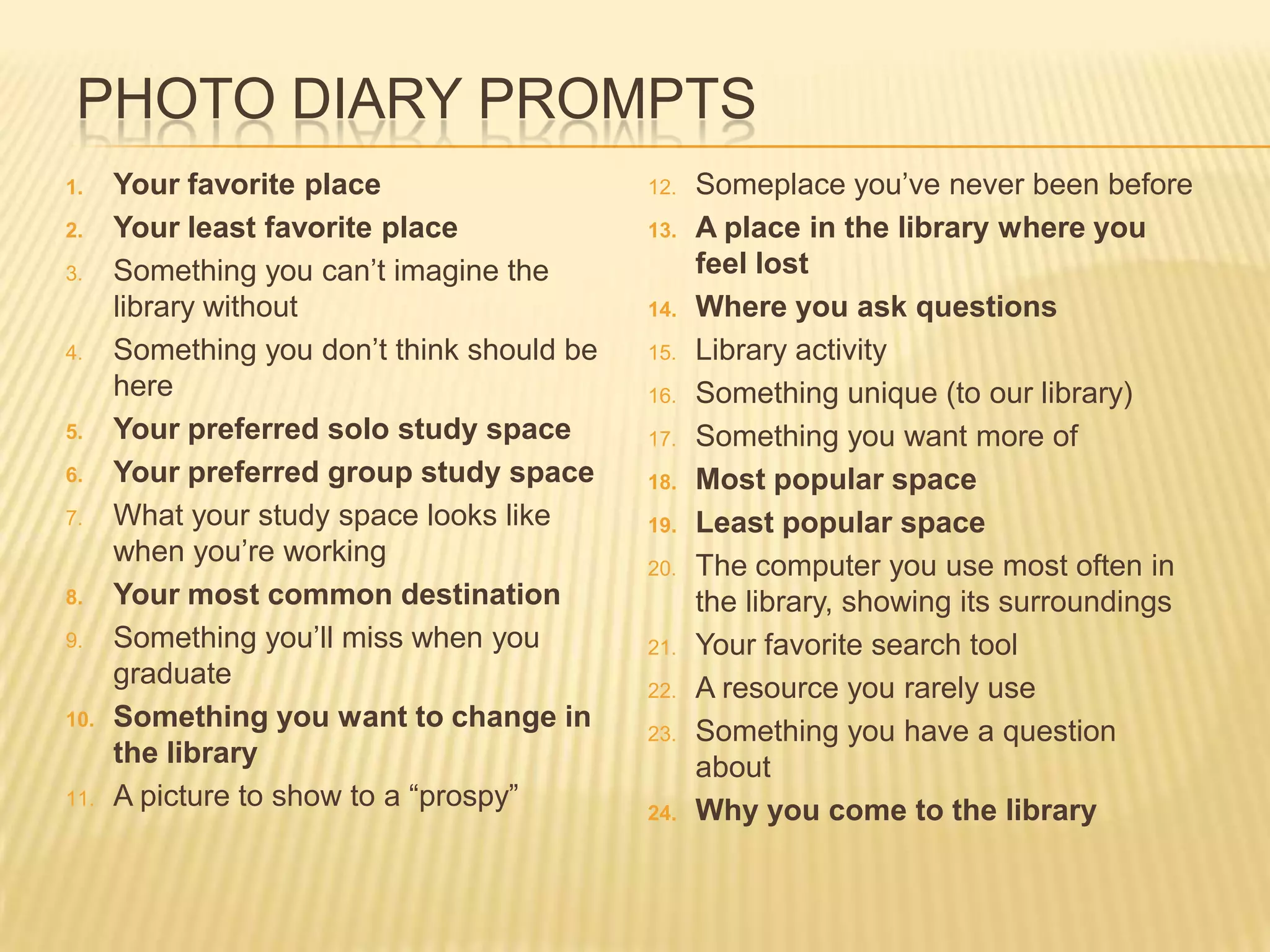 PHOTO DIARY PROMPTS

1. Your favorite place
2. Your least favorite place
3. Something you can’t imagine the library without
4. Something you don’t think should be here
5. Your preferred solo study space
6. Your preferred group study space
7. What your study space looks like when you’re working
8. Your most common destination
9. Something you’ll miss when you graduate
10. Something you want to change in the library
11. A picture to show to a “prospy”

12. Someplace you’ve never been before
13. A place in the library where you feel lost
14. Where you ask questions
15. Library activity
16. Something unique (to our library)
17. Something you want more of
18. Most popular space
19. Least popular space
20. The computer you use most often in the library, showing its surroundings
21. Your favorite search tool
22. A resource you rarely use
23. Something you have a question about
24. Why you come to the library